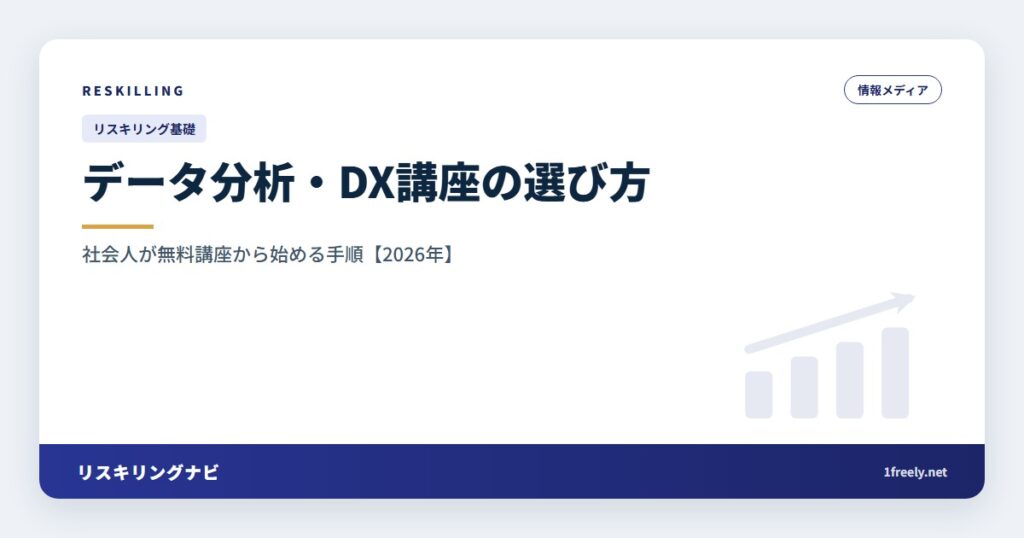 RESKILLING

情報メディア

リスキリング基礎

データ分析・DX講座の選び方

社会人が無料講座から始める手順【2026年】

リスキリングナビ

1freely.net